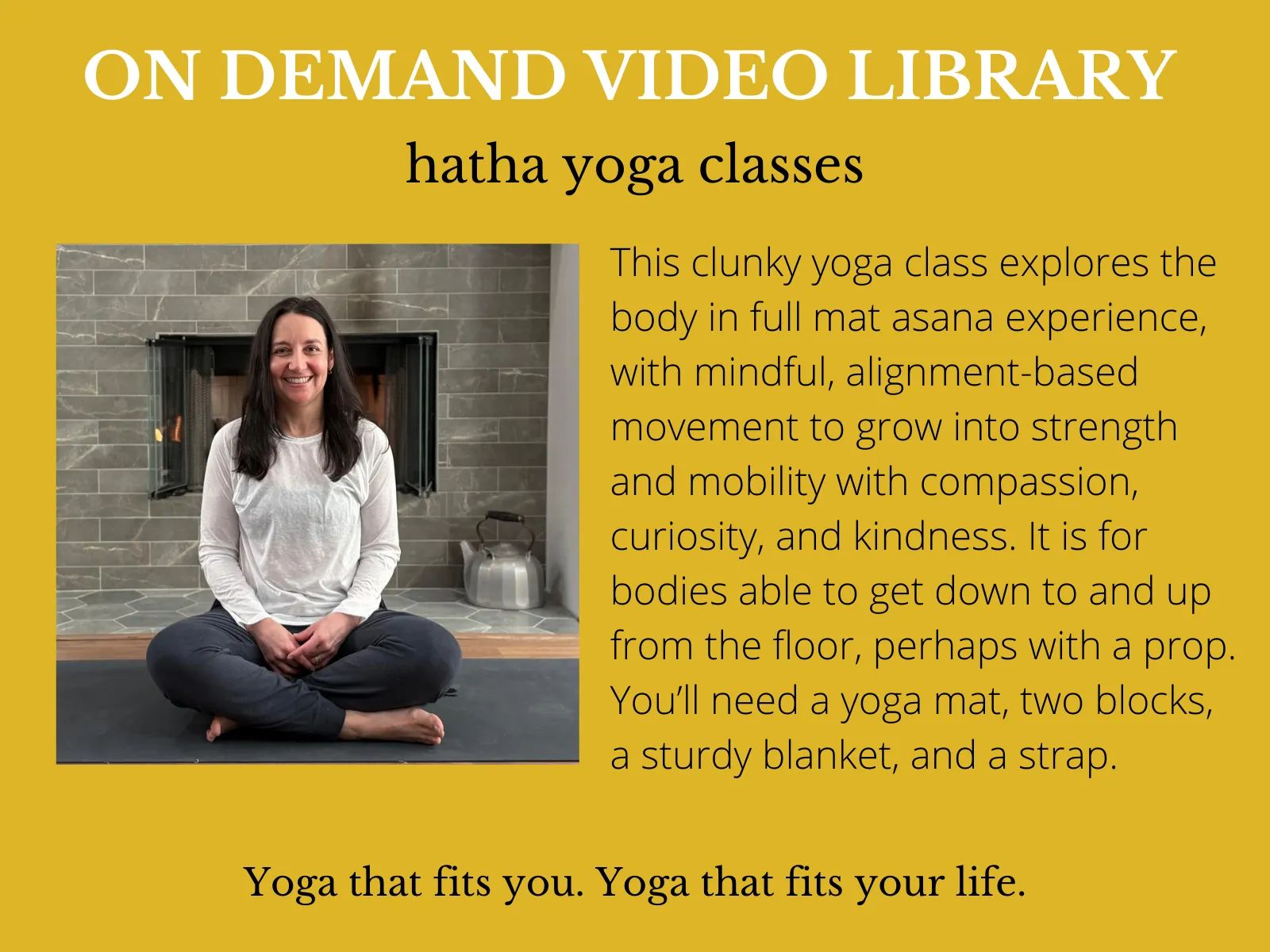 ON DEMAND VIDEO LIBRARY

hatha yoga classes

This clunky yoga class explores the body in full mat asana experience, with mindful, alignment-based movement to grow into strength and mobility with compassion, curiosity, and kindness. It is for bodies able to get down to and up from the floor, perhaps with a prop. You'll need a yoga mat, two blocks, a sturdy blanket, and a strap.

Yoga that fits you. Yoga that fits your life.